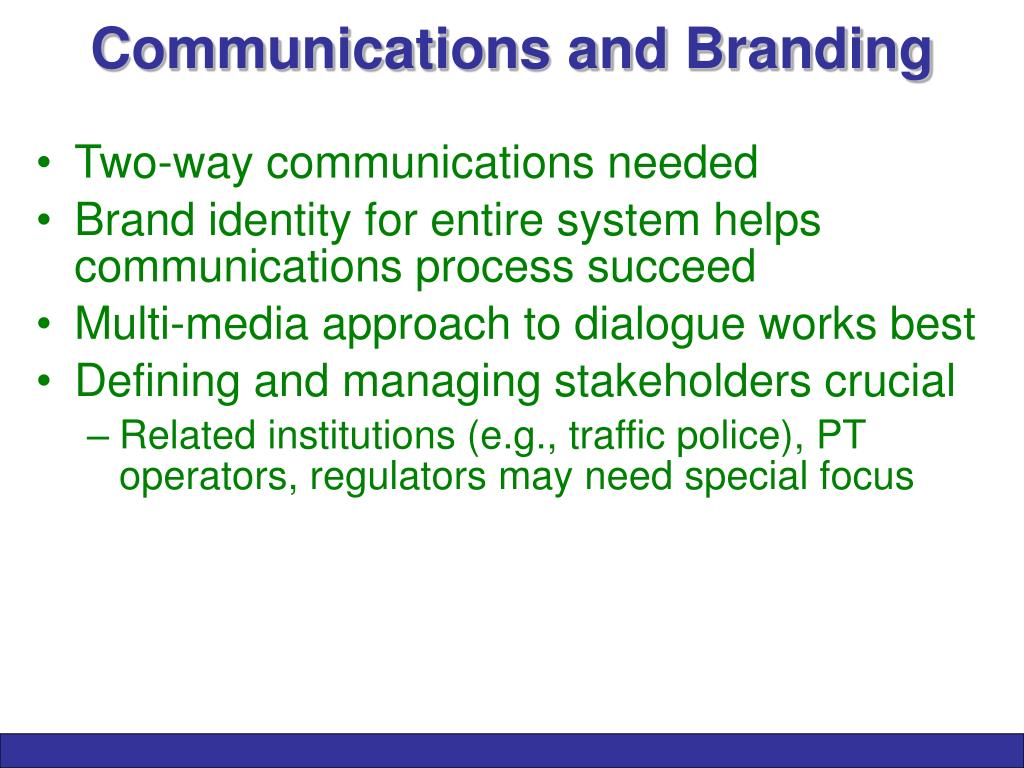 Communications and Branding

• Two-way communications needed
• Brand identity for entire system helps communications process succeed
• Multi-media approach to dialogue works best
• Defining and managing stakeholders crucial
– Related institutions (e.g., traffic police), PT operators, regulators may need special focus